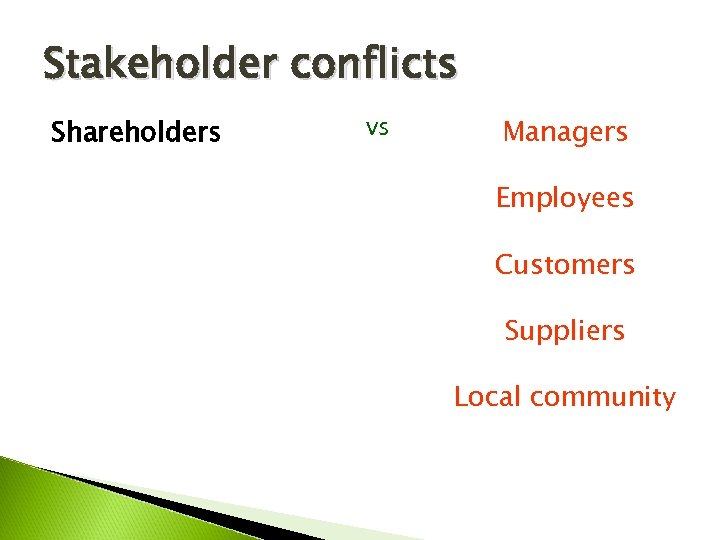 Stakeholder conflicts

Shareholders

vs

Managers

Employees

Customers

Suppliers

Local community